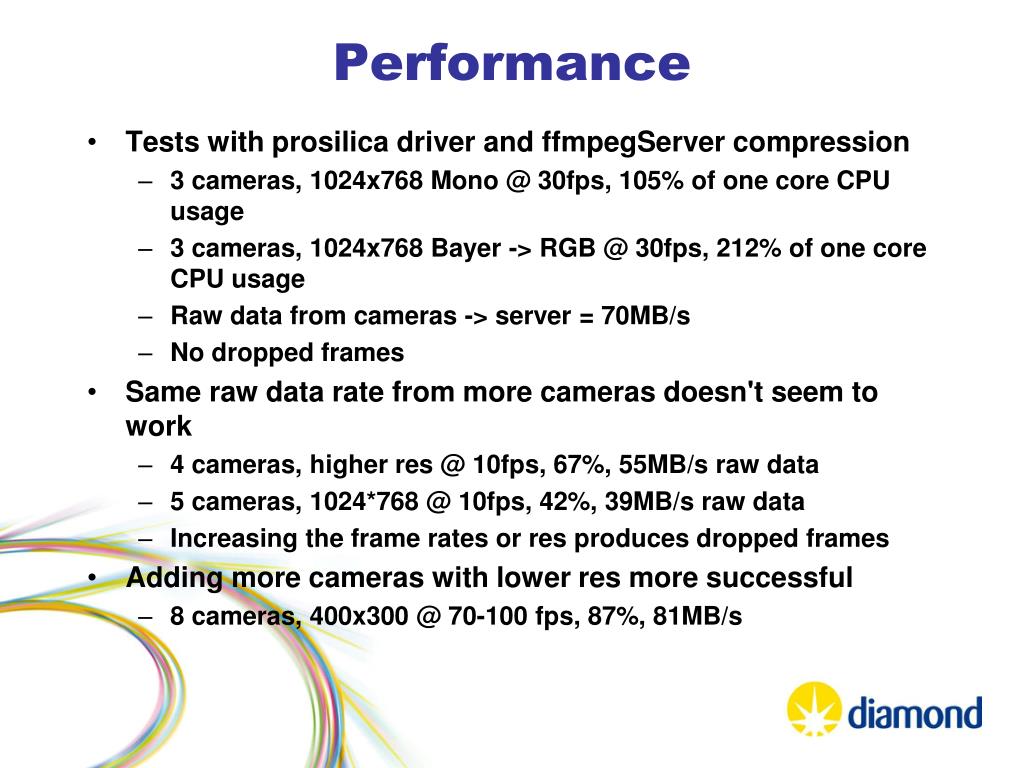 Performance

• Tests with prosilica driver and ffmpegServer compression
– 3 cameras, 1024x768 Mono @ 30fps, 105% of one core CPU usage
– 3 cameras, 1024x768 Bayer -> RGB @ 30fps, 212% of one core CPU usage
– Raw data from cameras -> server = 70MB/s
– No dropped frames
• Same raw data rate from more cameras doesn't seem to work
– 4 cameras, higher res @ 10fps, 67%, 55MB/s raw data
– 5 cameras, 1024*768 @ 10fps, 42%, 39MB/s raw data
– Increasing the frame rates or res produces dropped frames
• Adding more cameras with lower res more successful
– 8 cameras, 400x300 @ 70-100 fps, 87%, 81MB/s

diamond